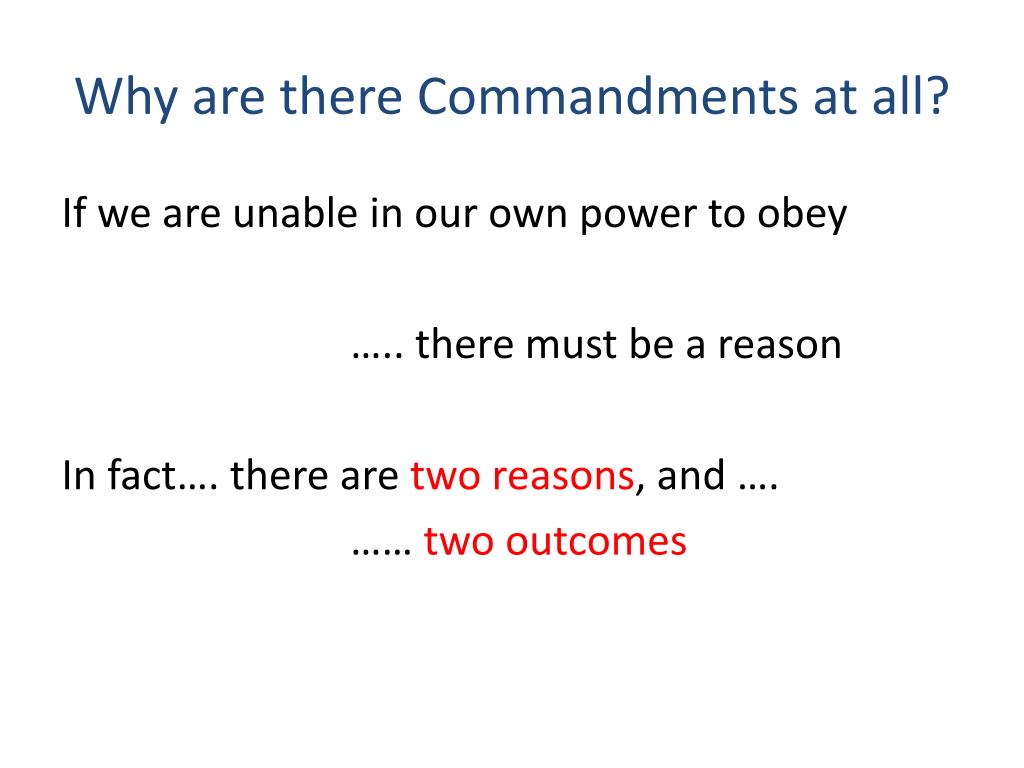 Why are there Commandments at all?

If we are unable in our own power to obey

….. there must be a reason

In fact…. there are two reasons, and ….
…… two outcomes